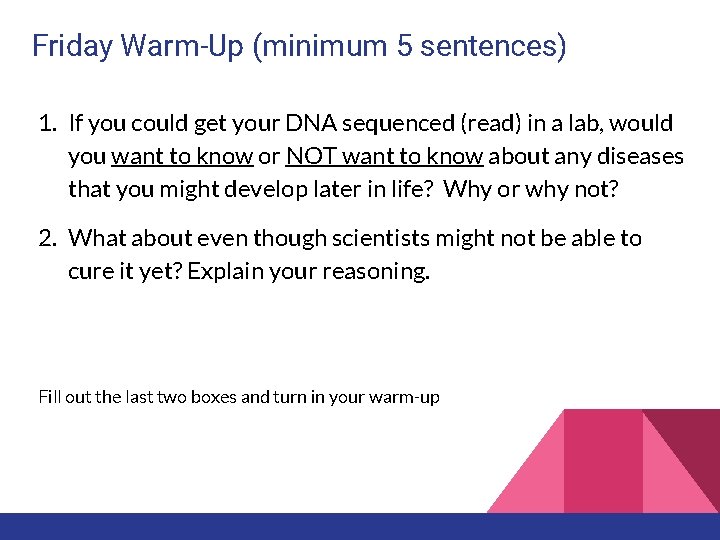 Friday Warm-Up (minimum 5 sentences)

1. If you could get your DNA sequenced (read) in a lab, would you want to know or NOT want to know about any diseases that you might develop later in life? Why or why not?

2. What about even though scientists might not be able to cure it yet? Explain your reasoning.

Fill out the last two boxes and turn in your warm-up